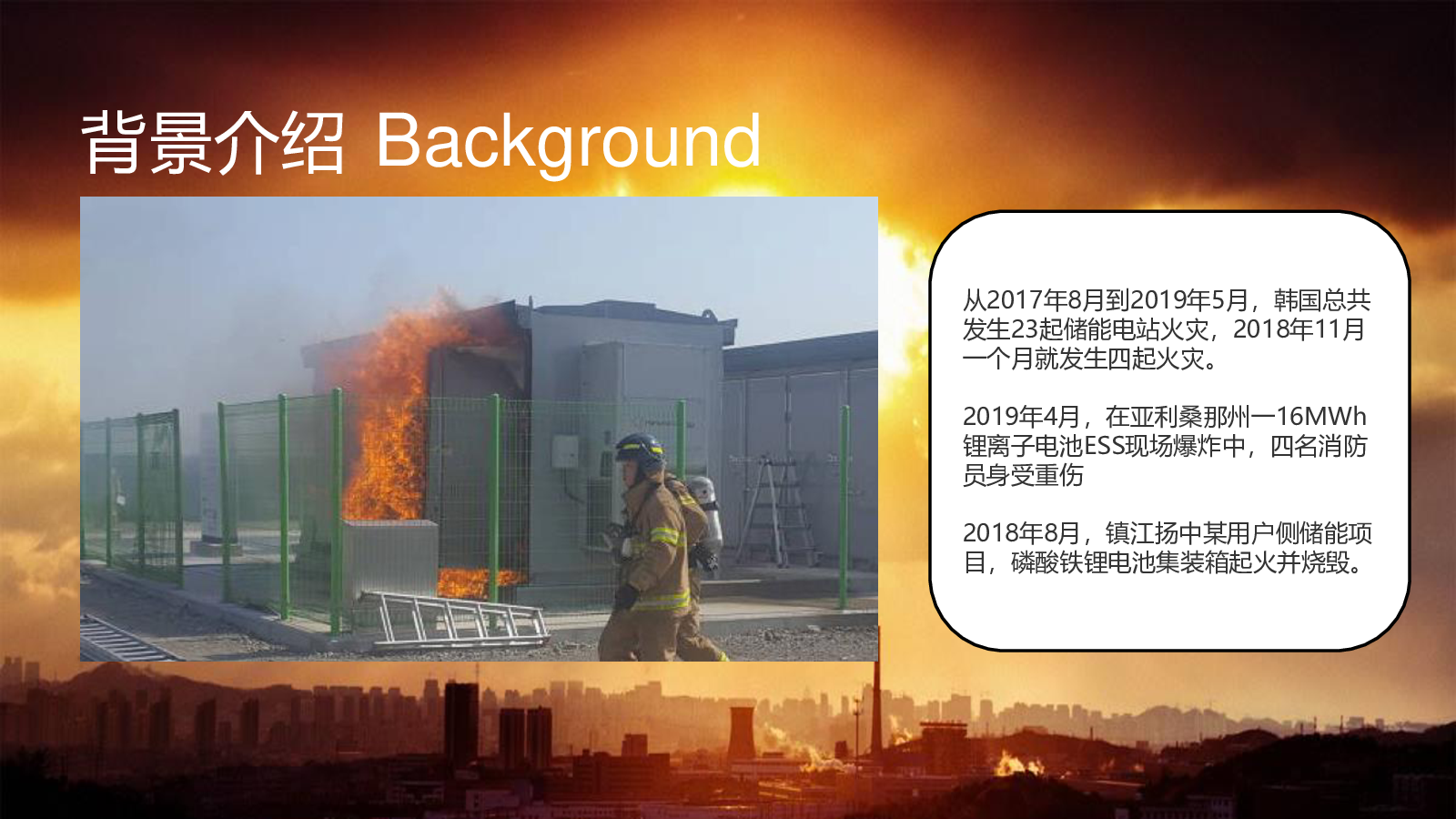 背景介绍 Background

从2017年8月到2019年5月，韩国总共发生23起储能电站火灾，2018年11月一个月就发生四起火灾。

2019年4月，在亚利桑那州一16MWh锂离子电池ESS现场爆炸中，四名消防员身受重伤

2018年8月，镇江扬中某用户侧储能项目，磷酸铁锂电池集装箱起火并烧毁。